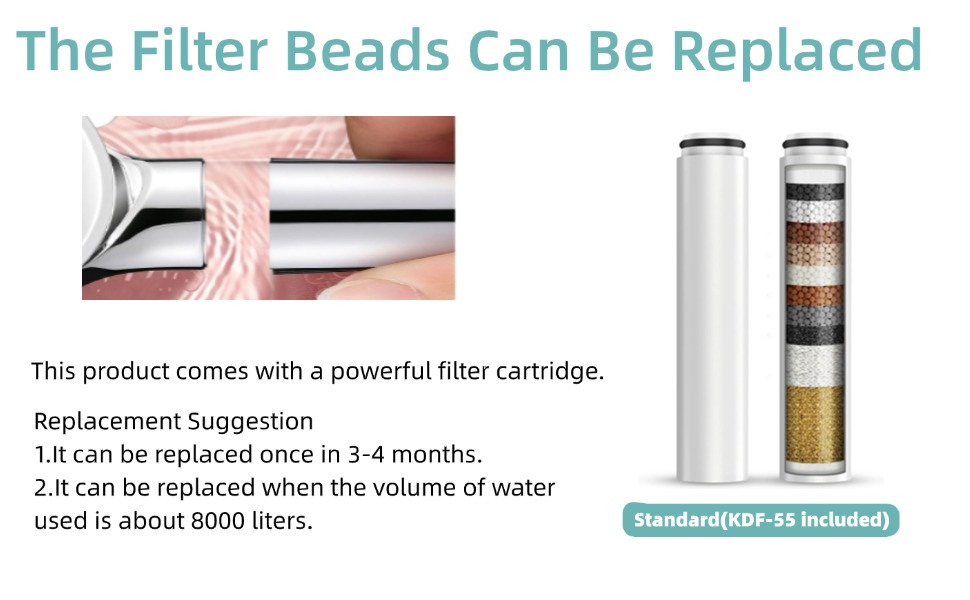 The Filter Beads Can Be Replaced

This product comes with a powerful filter cartridge.

Replacement Suggestion
1.It can be replaced once in 3-4 months.
2.It can be replaced when the volume of water used is about 8000 liters.

Standard(KDF-55 included)